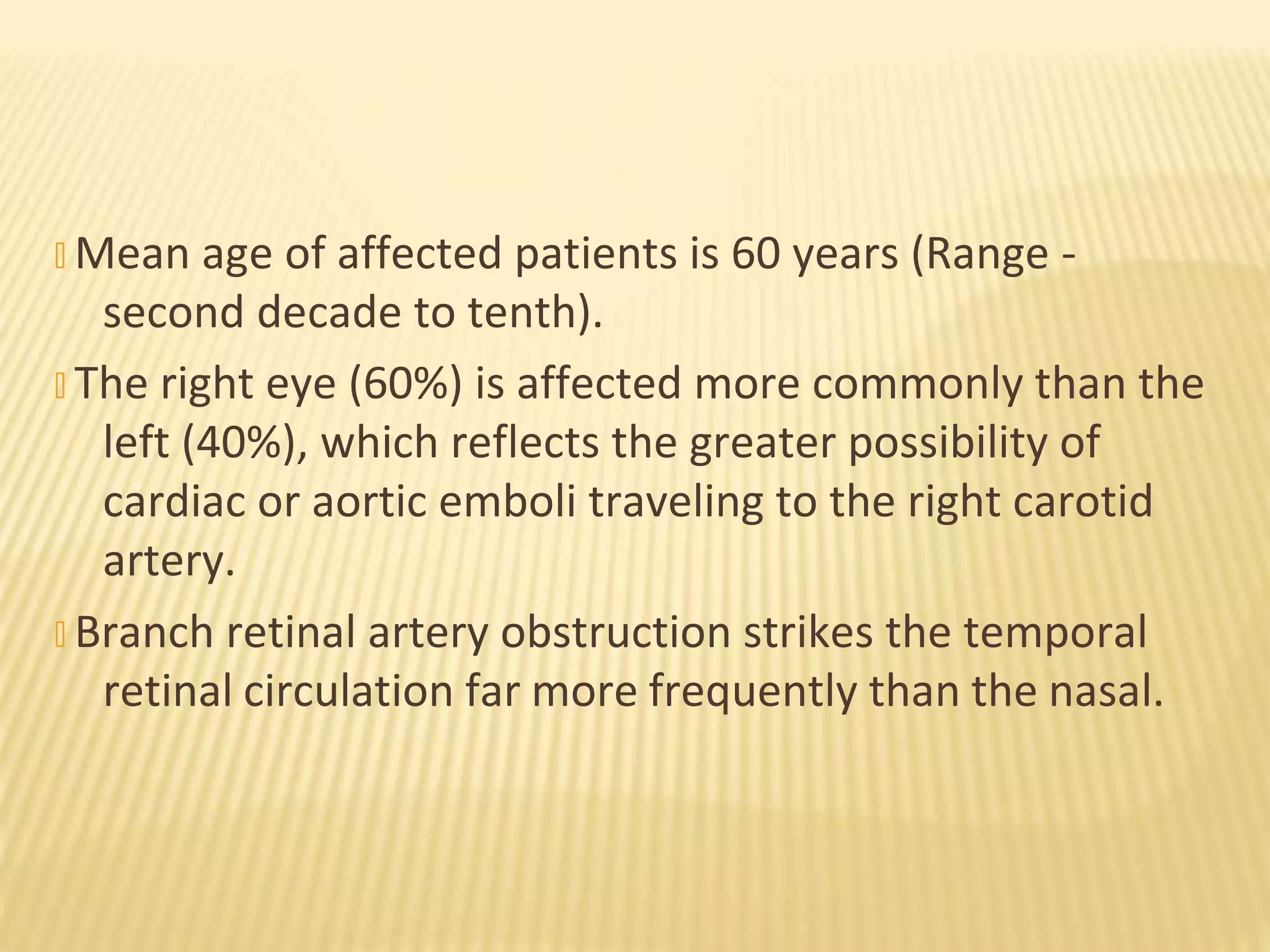 Mean age of affected patients is 60 years (Range - second decade to tenth).

The right eye (60%) is affected more commonly than the left (40%), which reflects the greater possibility of cardiac or aortic emboli traveling to the right carotid artery.

Branch retinal artery obstruction strikes the temporal retinal circulation far more frequently than the nasal.